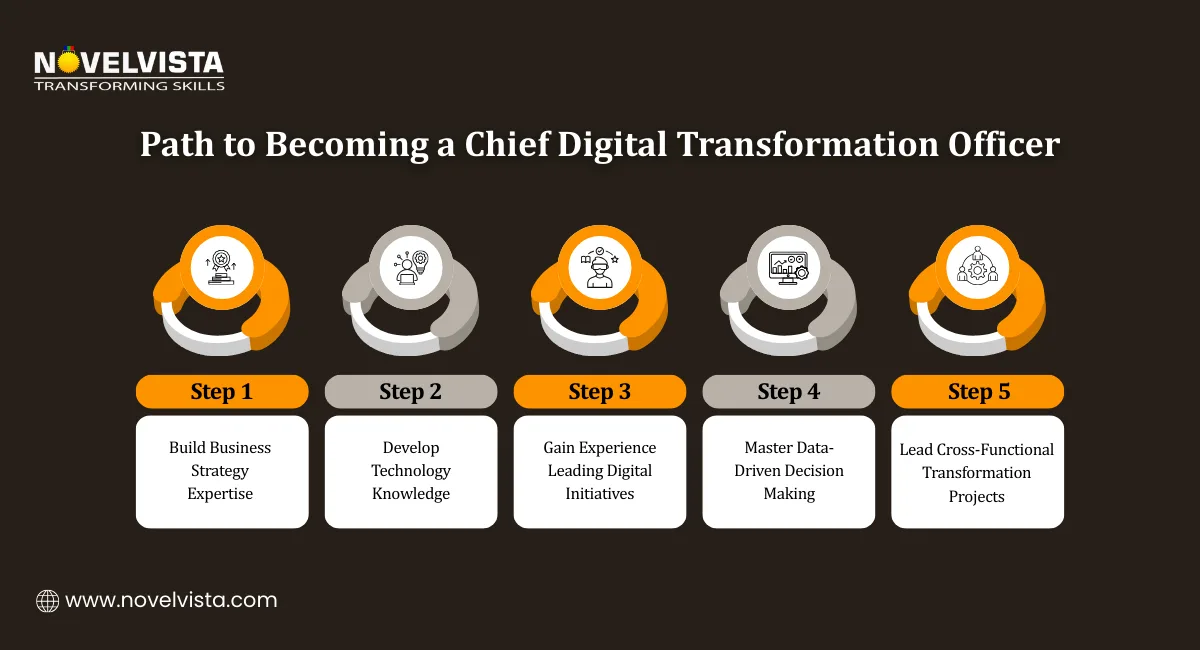 NOVELVISTA
TRANSFORMING SKILLS

Path to Becoming a Chief Digital Transformation Officer

Step 1
Build Business Strategy Expertise

Step 2
Develop Technology Knowledge

Step 3
Gain Experience Leading Digital Initiatives

Step 4
Master Data-Driven Decision Making

Step 5
Lead Cross-Functional Transformation Projects

www.novelvista.com